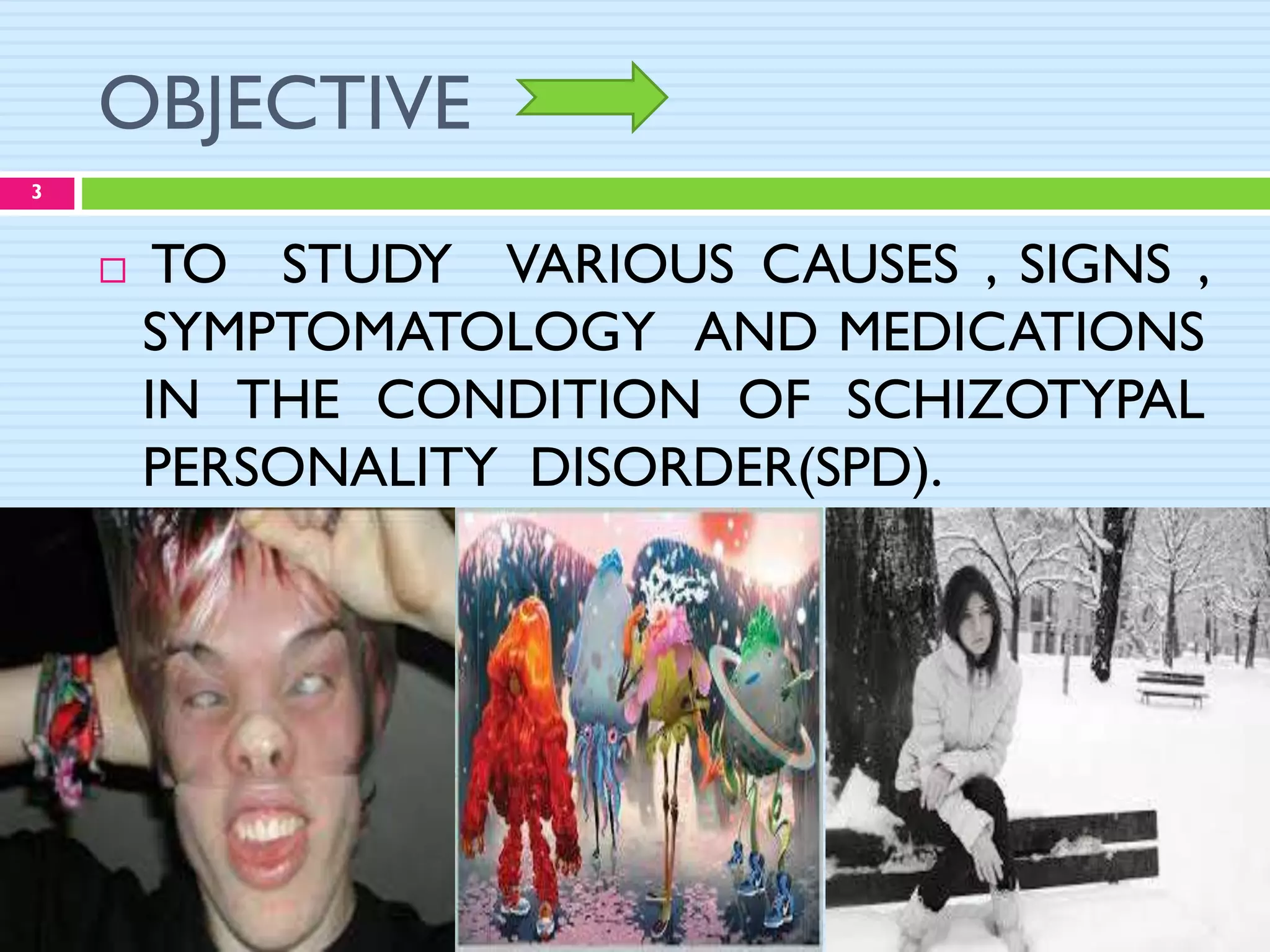 OBJECTIVE

3

TO STUDY VARIOUS CAUSES , SIGNS , SYMPTOMATOLOGY AND MEDICATIONS IN THE CONDITION OF SCHIZOTYPAL PERSONALITY DISORDER(SPD).